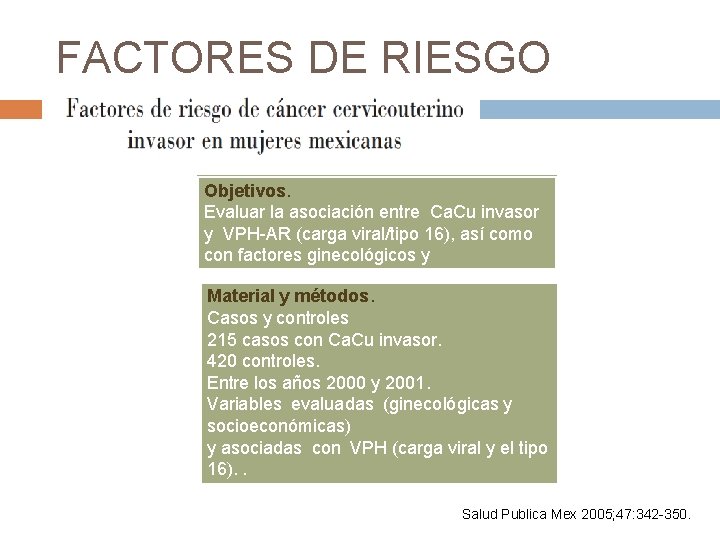 FACTORES DE RIESGO

Factores de riesgo de cáncer cervicouterino invasor en mujeres mexicanas

Objetivos.
Evaluar la asociación entre CaCu invasor y VPH-AR (carga viral/tipo 16), así como con factores ginecológicos y

Material y métodos.
Casos y controles
215 casos con CaCu invasor.
420 controles.
Entre los años 2000 y 2001.
Variables evaluadas (ginecológicas y socioeconómicas)
y asociadas con VPH (carga viral y el tipo 16). .

Salud Publica Mex 2005;47:342-350.